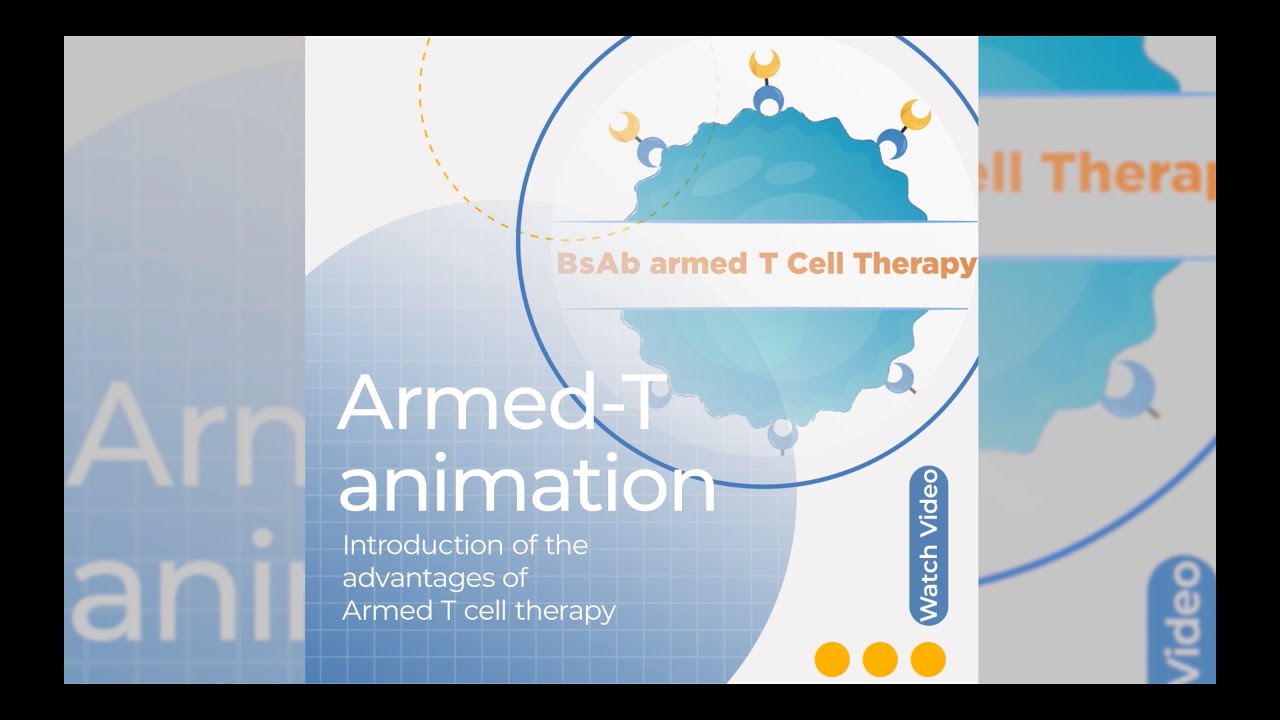 BsAb armed T Cell Therapy

Armed-T animation

Introduction of the advantages of Armed T cell therapy

Watch Video